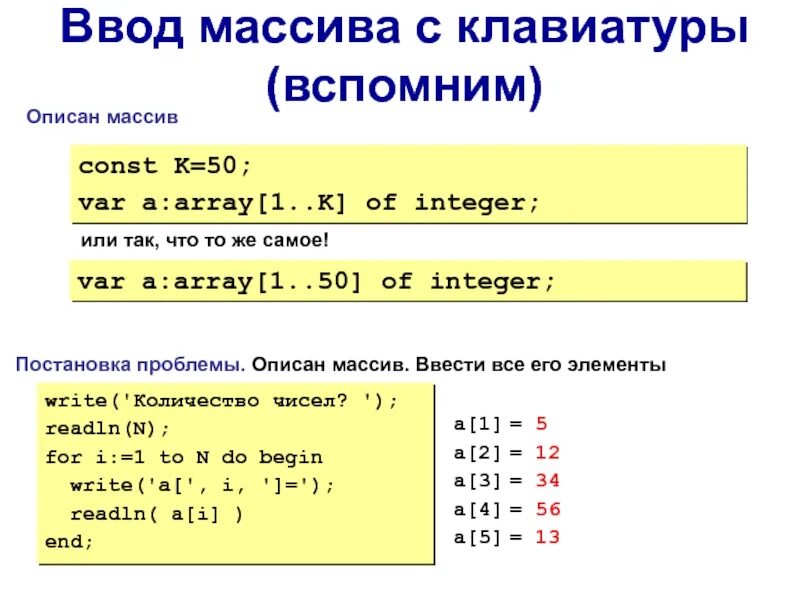 Ввод массива с клавиатуры (вспомним)

Описан массив

const K=50;
var a:array[1..K] of integer;

или так, что то же самое!

var a:array[1..50] of integer;

Постановка проблемы. Описан массив. Ввести все его элементы

write('Количество чисел? ');
readln(N);
for i:=1 to N do begin
  write('a[', i, ']=');
  readln( a[i] )
end;

a[1] = 5
a[2] = 12
a[3] = 34
a[4] = 56
a[5] = 13